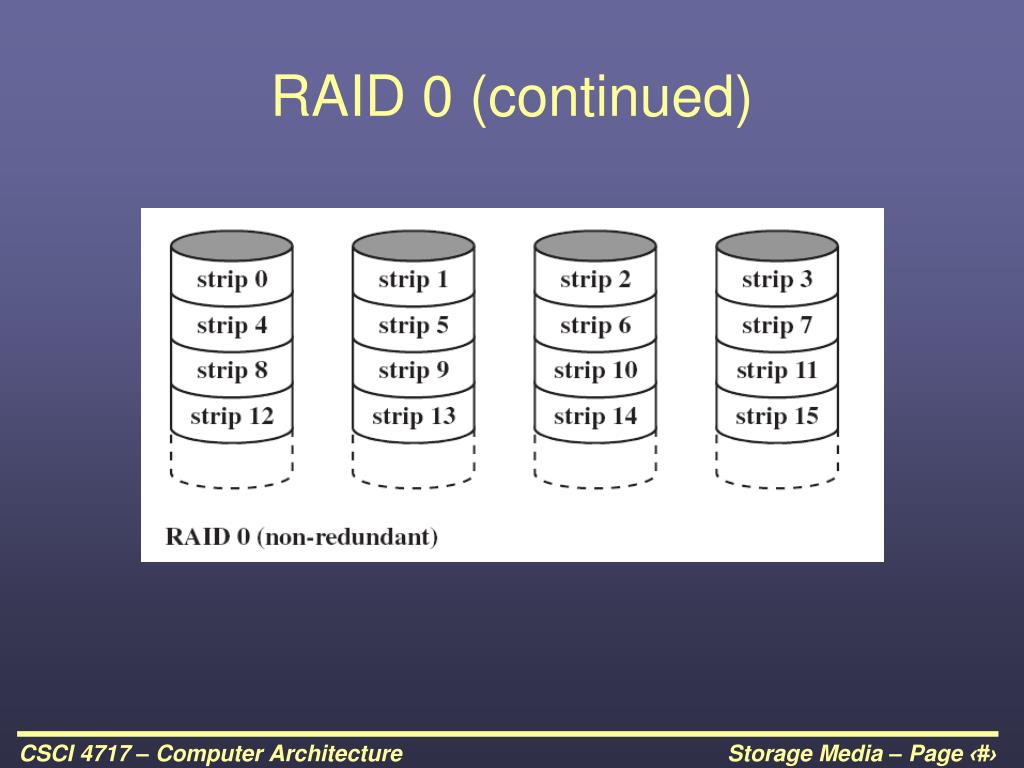 RAID 0 (continued)

strip 0
strip 4
strip 8
strip 12

strip 1
strip 5
strip 9
strip 13

strip 2
strip 6
strip 10
strip 14

strip 3
strip 7
strip 11
strip 15

RAID 0 (non-redundant)

CSCI 4717 – Computer Architecture

Storage Media – Page ‹#›